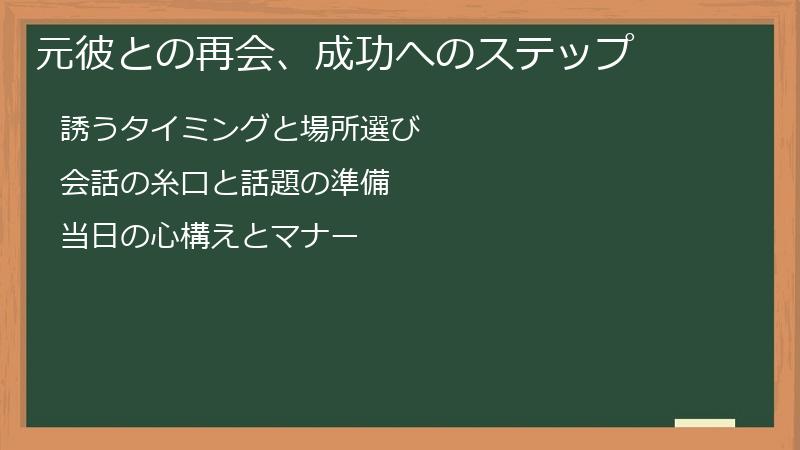 元彼との再会、成功へのステップ

誘うタイミングと場所選び

会話の糸口と話題の準備

当日の心構えとマナー